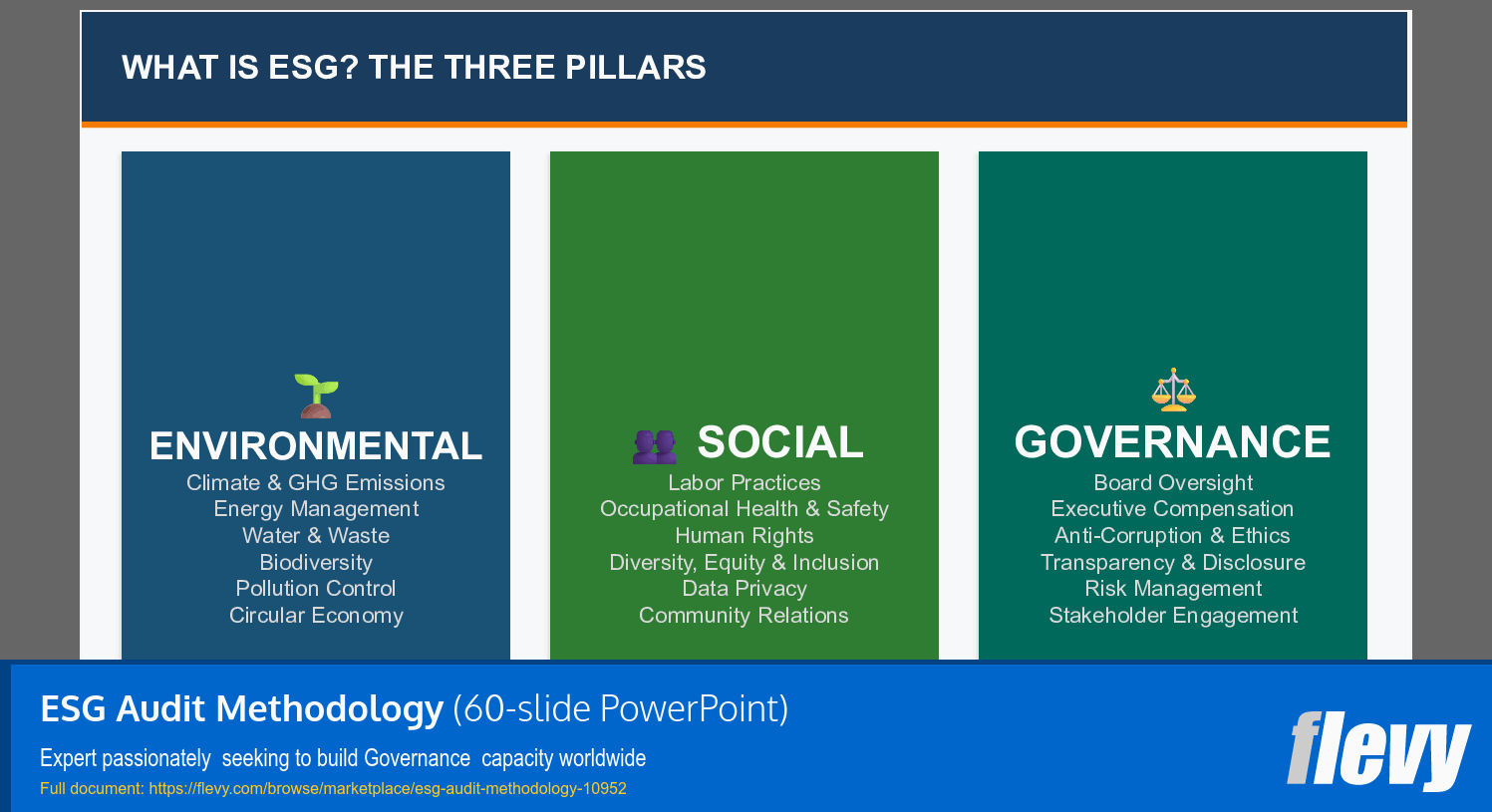 WHAT IS ESG? THE THREE PILLARS

ENVIRONMENTAL
Climate & GHG Emissions
Energy Management
Water & Waste
Biodiversity
Pollution Control
Circular Economy

SOCIAL
Labor Practices
Occupational Health & Safety
Human Rights
Diversity, Equity & Inclusion
Data Privacy
Community Relations

GOVERNANCE
Board Oversight
Executive Compensation
Anti-Corruption & Ethics
Transparency & Disclosure
Risk Management
Stakeholder Engagement

ESG Audit Methodology (60-slide PowerPoint)
Expert passionately seeking to build Governance capacity worldwide
Full document: https://flevy.com/browse/marketplace/esg-audit-methodology-10952

flevy